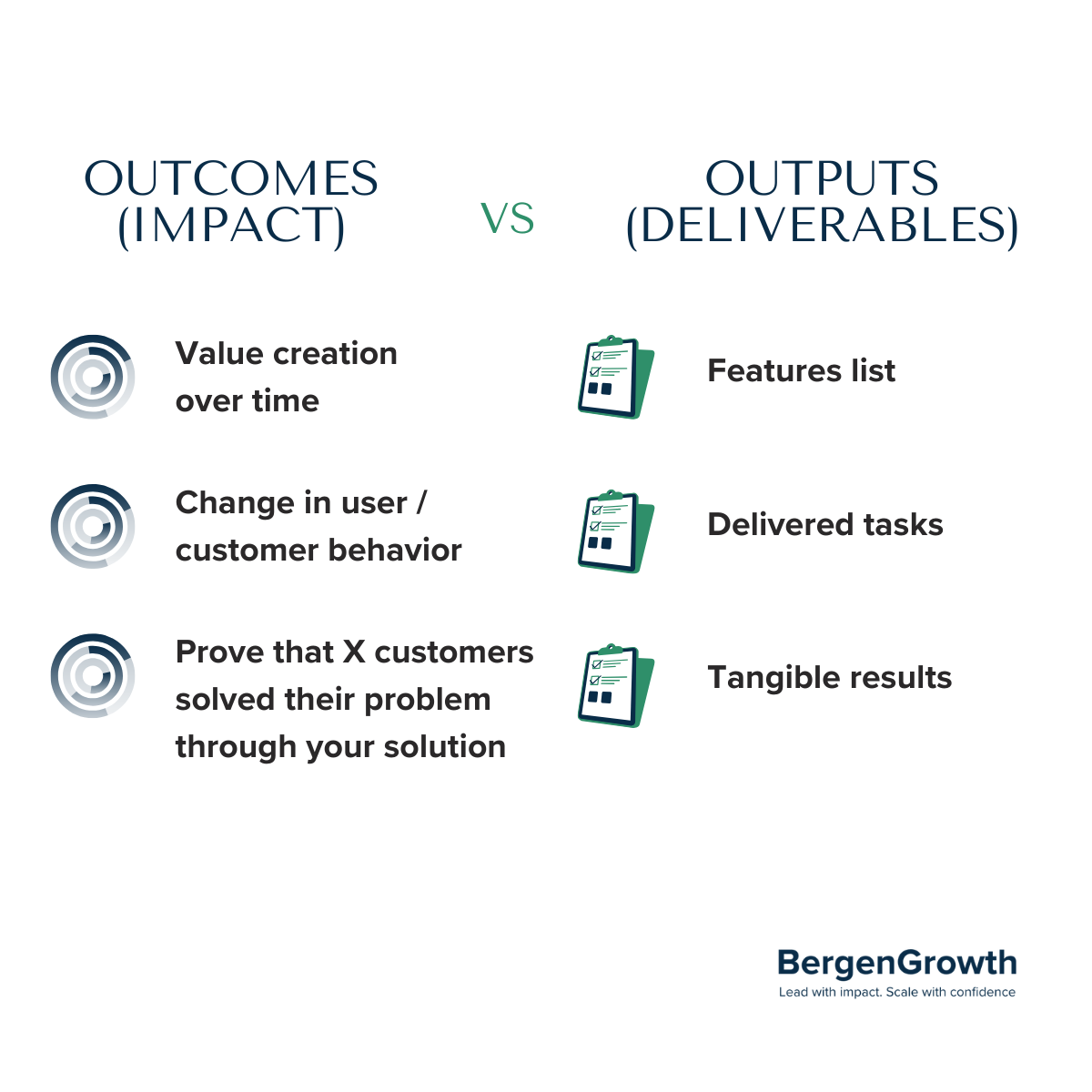 OUTCOMES (IMPACT)

VS

OUTPUTS (DELIVERABLES)

Value creation over time

Change in user / customer behavior

Prove that X customers solved their problem through your solution

Features list

Delivered tasks

Tangible results

BergenGrowth
Lead with impact. Scale with confidence